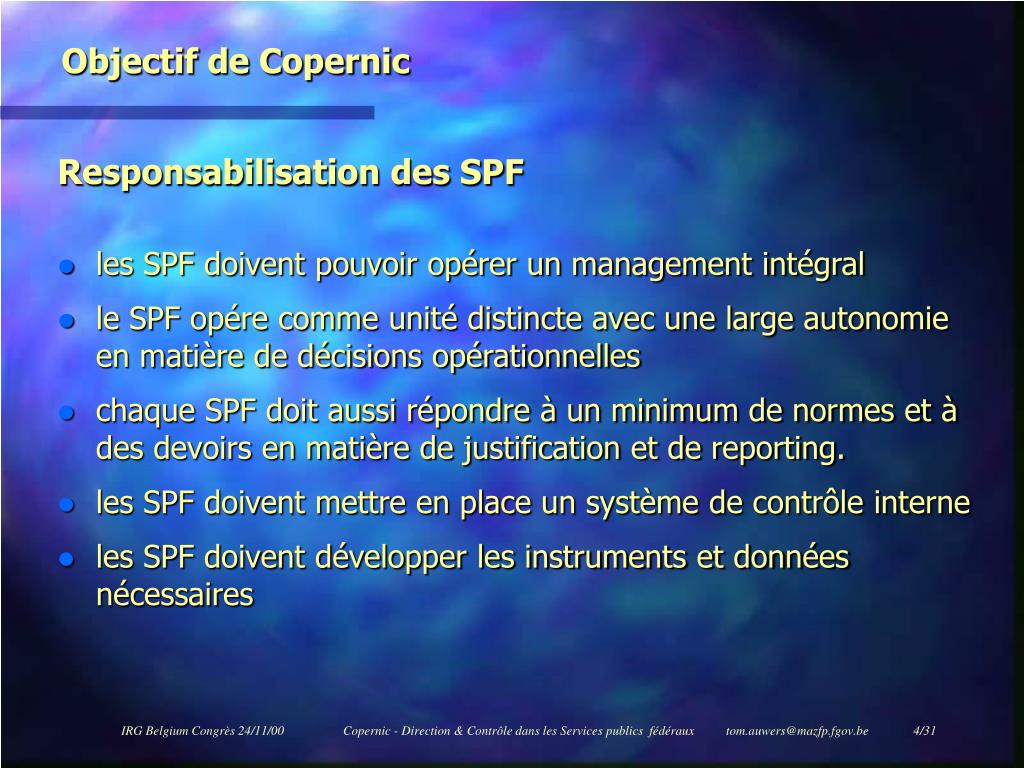 Objectif de Copernic

Responsabilisation des SPF

- les SPF doivent pouvoir opérer un management intégral
- le SPF opére comme unité distincte avec une large autonomie en matière de décisions opérationnelles
- chaque SPF doit aussi répondre à un minimum de normes et à des devoirs en matière de justification et de reporting.
- les SPF doivent mettre en place un système de contrôle interne
- les SPF doivent développer les instruments et données nécessaires

IRG Belgium Congrès 24/11/00 Copernic - Direction & Contrôle dans les Services publics fédéraux tom.auwers@mazfp.fgov.be 4/31